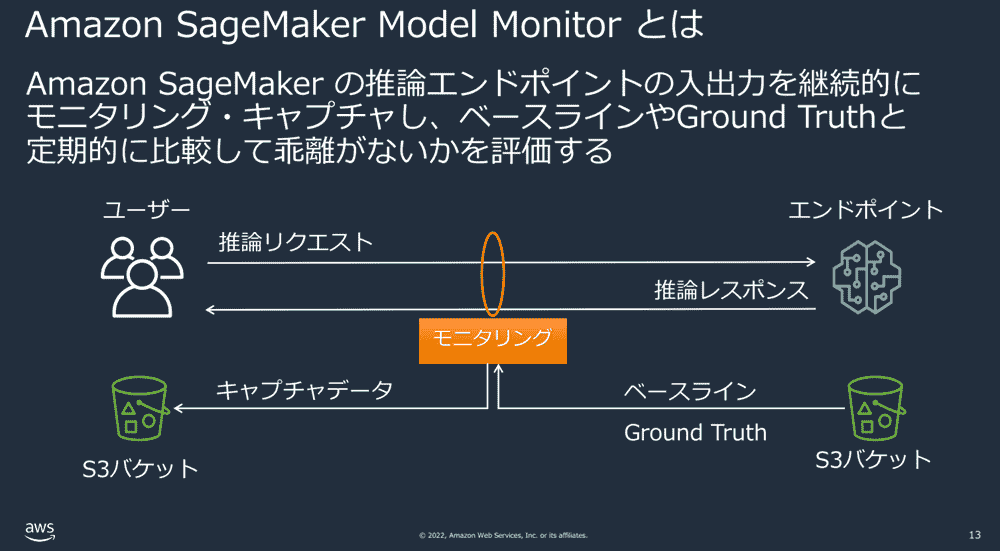 Amazon SageMaker Model Monitor とは

Amazon SageMaker の推論エンドポイントの入出力を継続的にモニタリング・キャプチャし、ベースラインやGround Truthと定期的に比較して乖離がないかを評価する

ユーザー

エンドポイント

推論リクエスト

推論レスポンス

モニタリング

キャプチャデータ

ベースライン

Ground Truth

S3バケット

S3バケット

aws

© 2022, Amazon Web Services, Inc. or its affiliates.

13